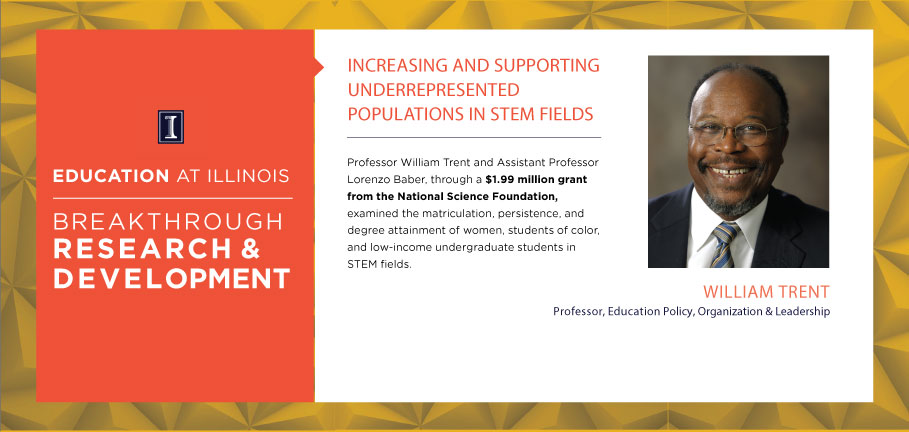 I

EDUCATION AT ILLINOIS

BREAKTHROUGH RESEARCH & DEVELOPMENT

INCREASING AND SUPPORTING UNDERREPRESENTED POPULATIONS IN STEM FIELDS

Professor William Trent and Assistant Professor Lorenzo Baber, through a $1.99 million grant from the National Science Foundation, examined the matriculation, persistence, and degree attainment of women, students of color, and low-income undergraduate students in STEM fields.

WILLIAM TRENT

Professor, Education Policy, Organization & Leadership